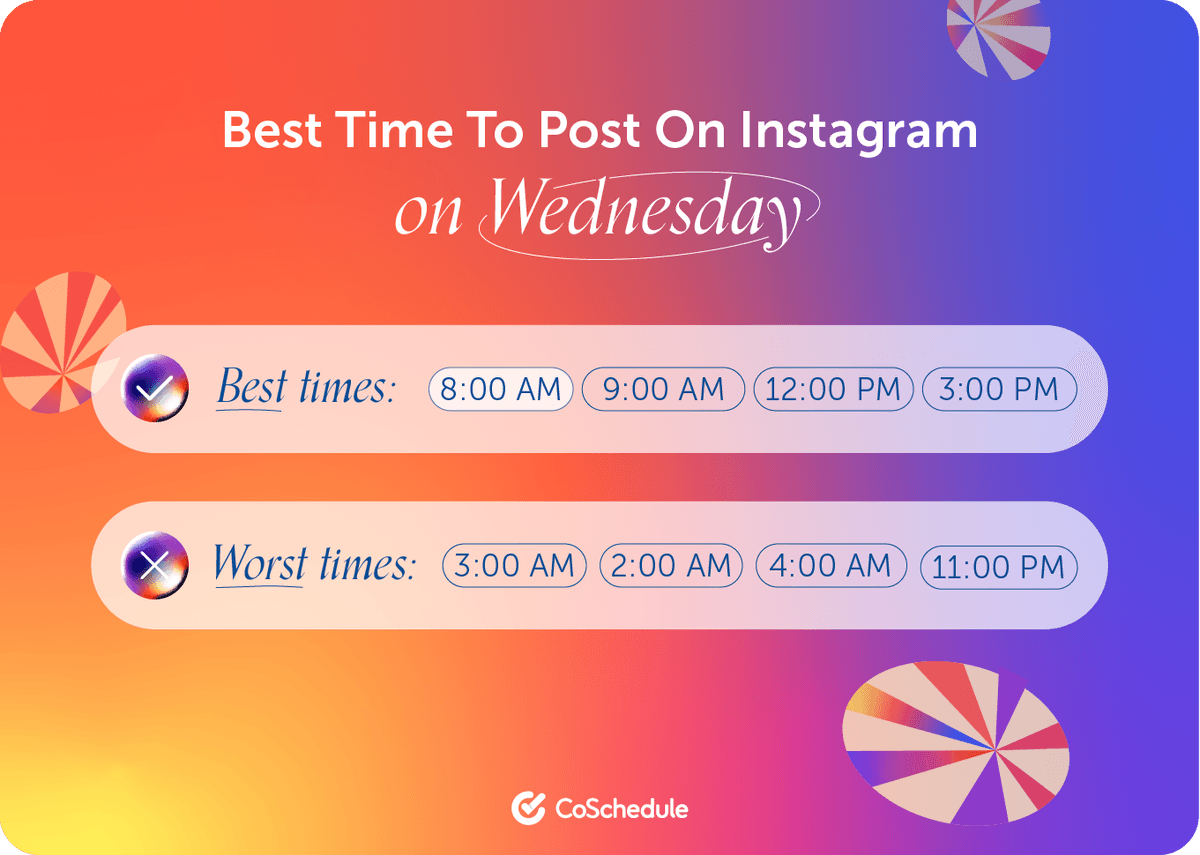 Best Time To Post On Instagram
on Wednesday

Best times: 8:00 AM 9:00 AM 12:00 PM 3:00 PM

Worst times: 3:00 AM 2:00 AM 4:00 AM 11:00 PM

CoSchedule